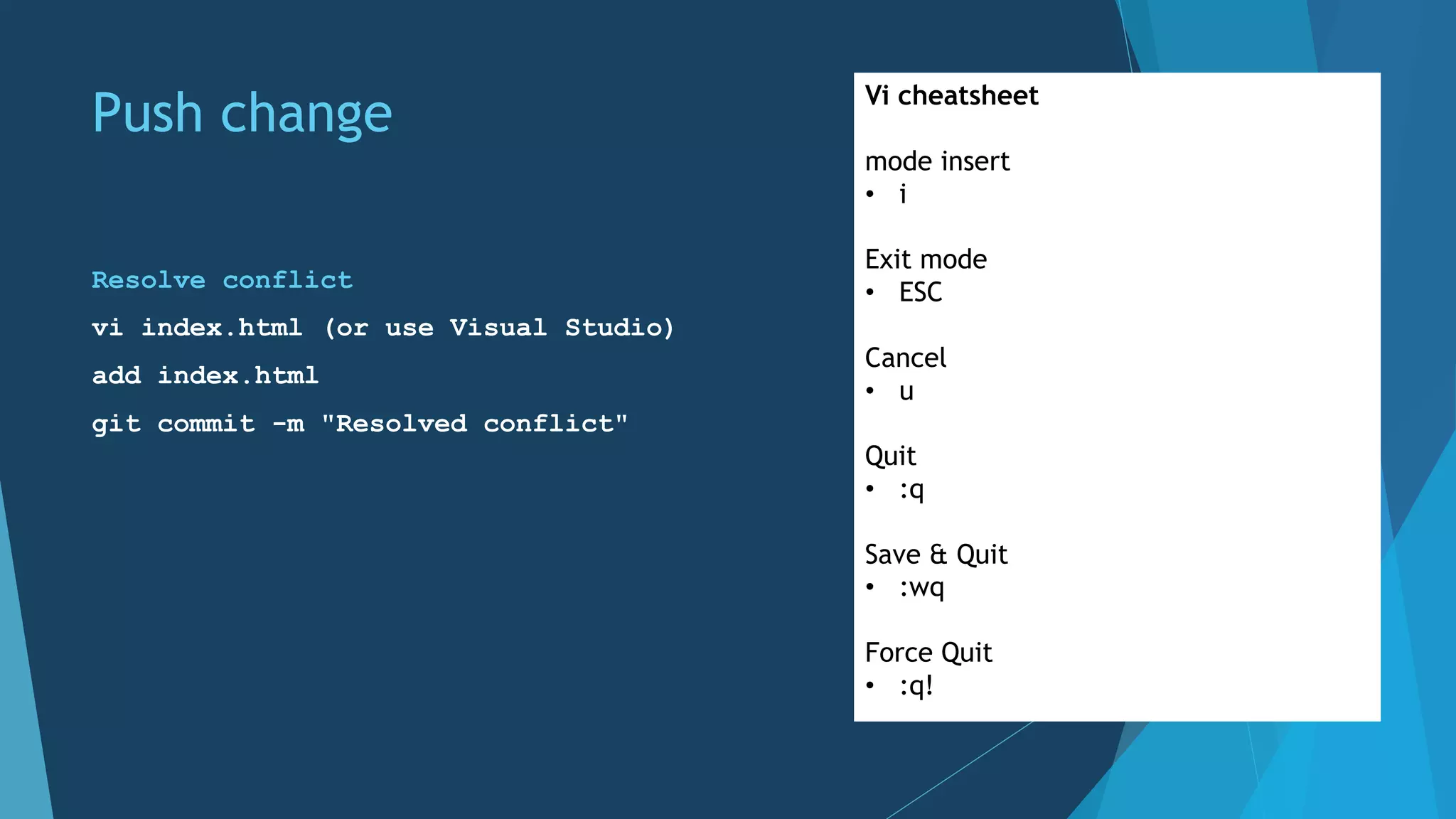 Push change

Resolve conflict

vi index.html (or use Visual Studio)

add index.html

git commit -m "Resolved conflict"

Vi cheatsheet

mode insert
• i

Exit mode
• ESC

Cancel
• u

Quit
• :q

Save & Quit
• :wq

Force Quit
• :q!